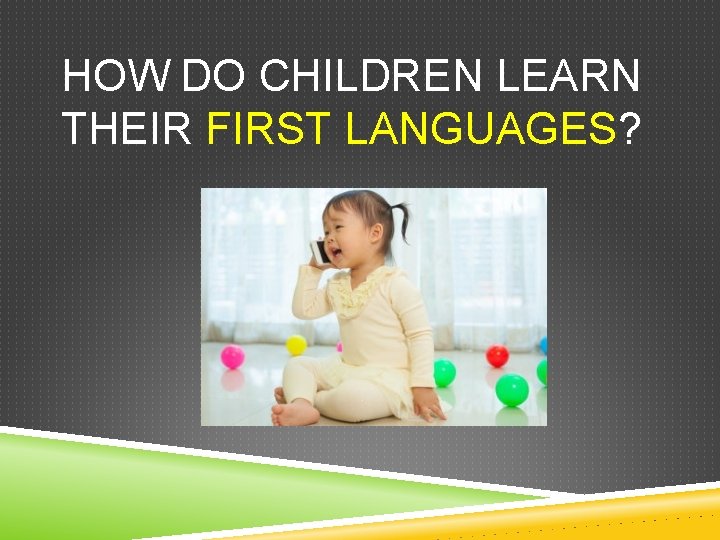 HOW DO CHILDREN LEARN THEIR FIRST LANGUAGES?